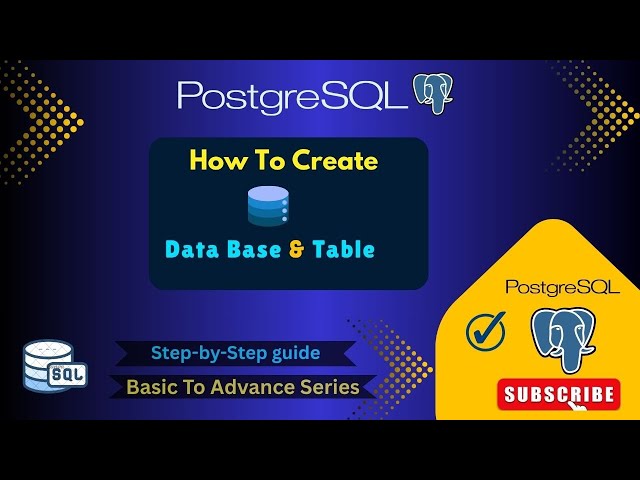 PostgreSQL

How To Create

Data Base & Table

SQL

Step-by-Step guide

Basic To Advance Series

PostgreSQL

SUBSCRIBE